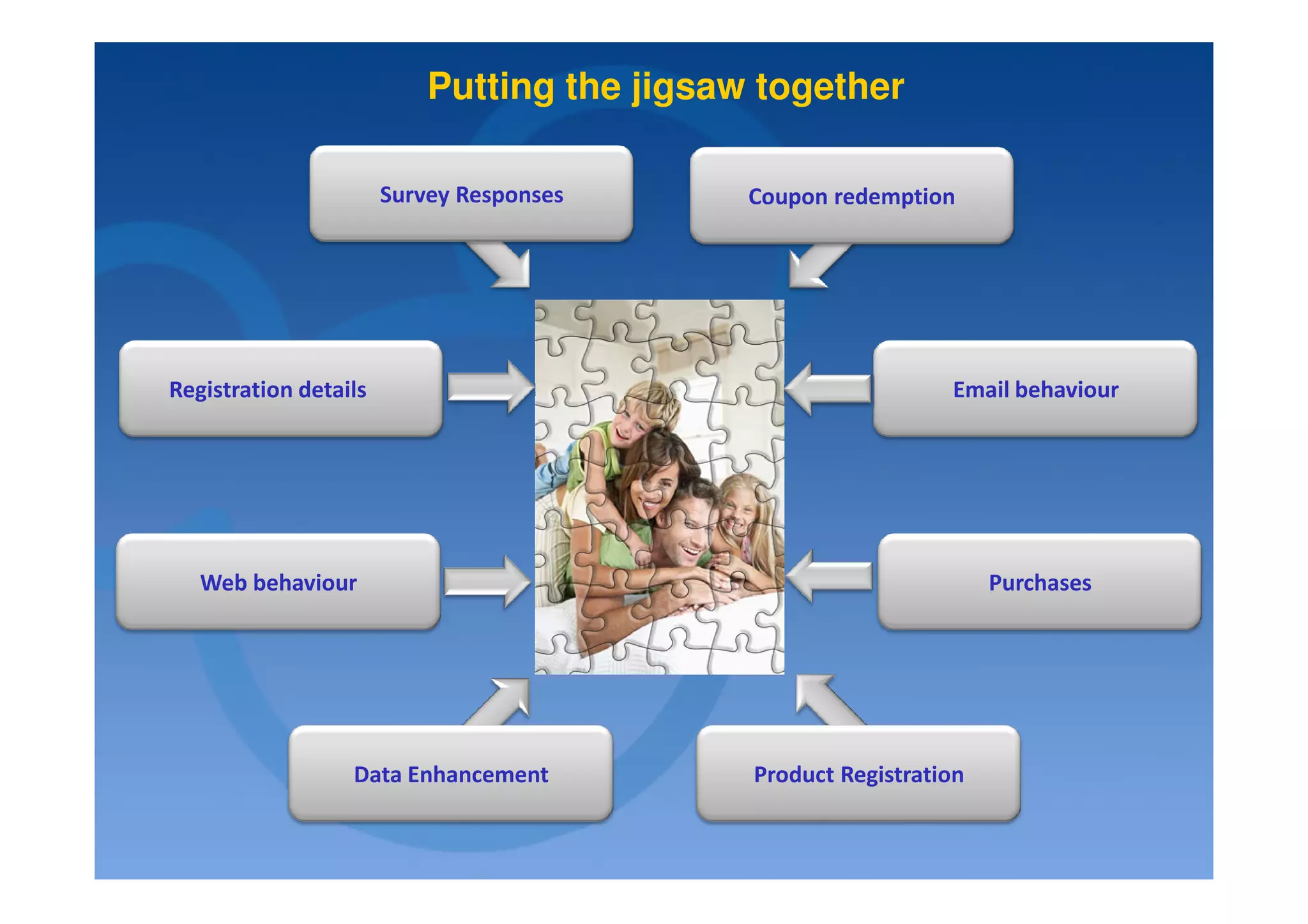 Putting the jigsaw together

Survey Responses

Coupon redemption

Registration details

Email behaviour

Web behaviour

Purchases

Data Enhancement

Product Registration